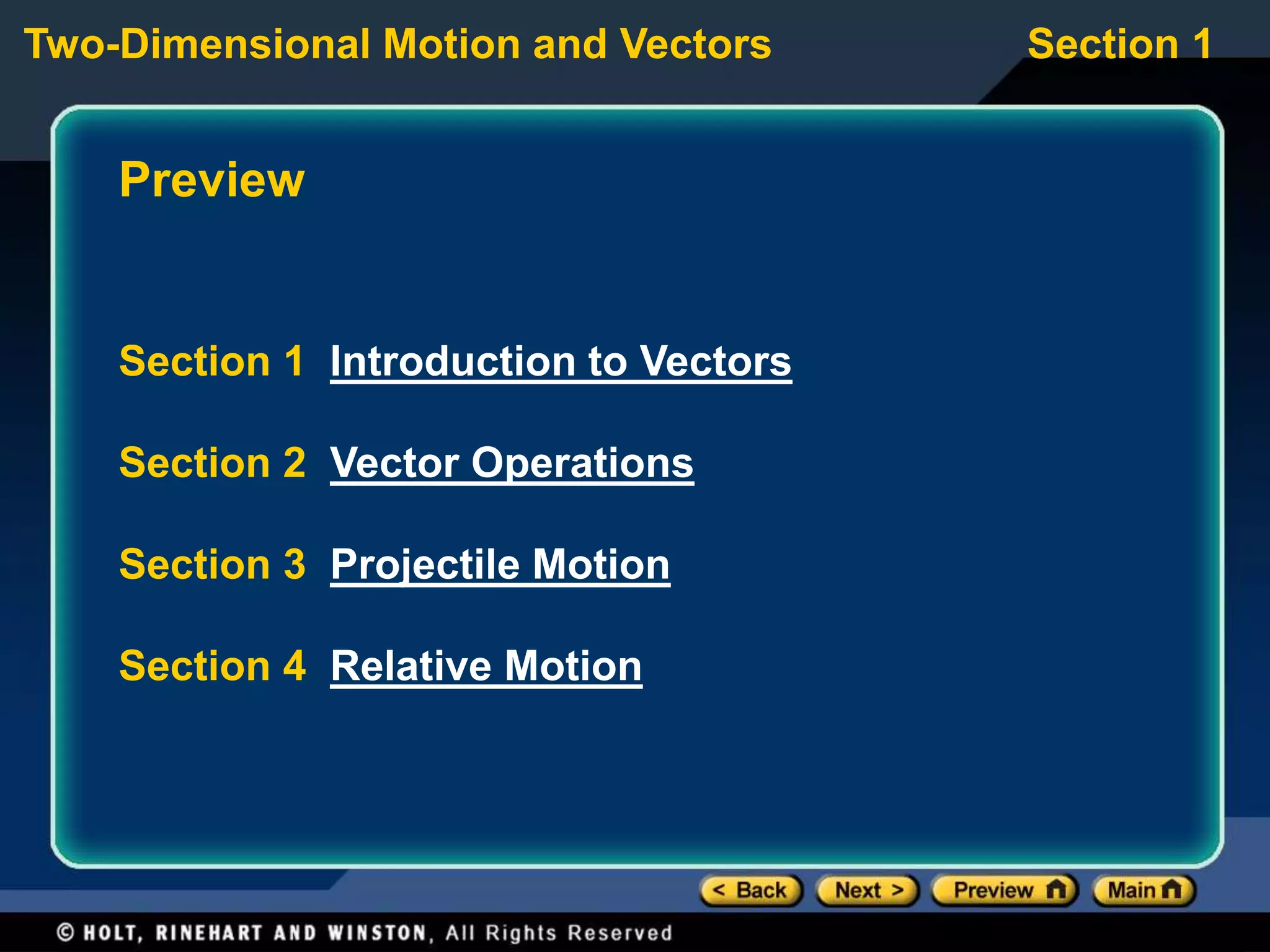 Two-Dimensional Motion and Vectors

Section 1

Preview

Section 1 Introduction to Vectors

Section 2 Vector Operations

Section 3 Projectile Motion

Section 4 Relative Motion

< Back Next > Preview Main

© HOLT, RINEHART AND WINSTON, All Rights Reserved